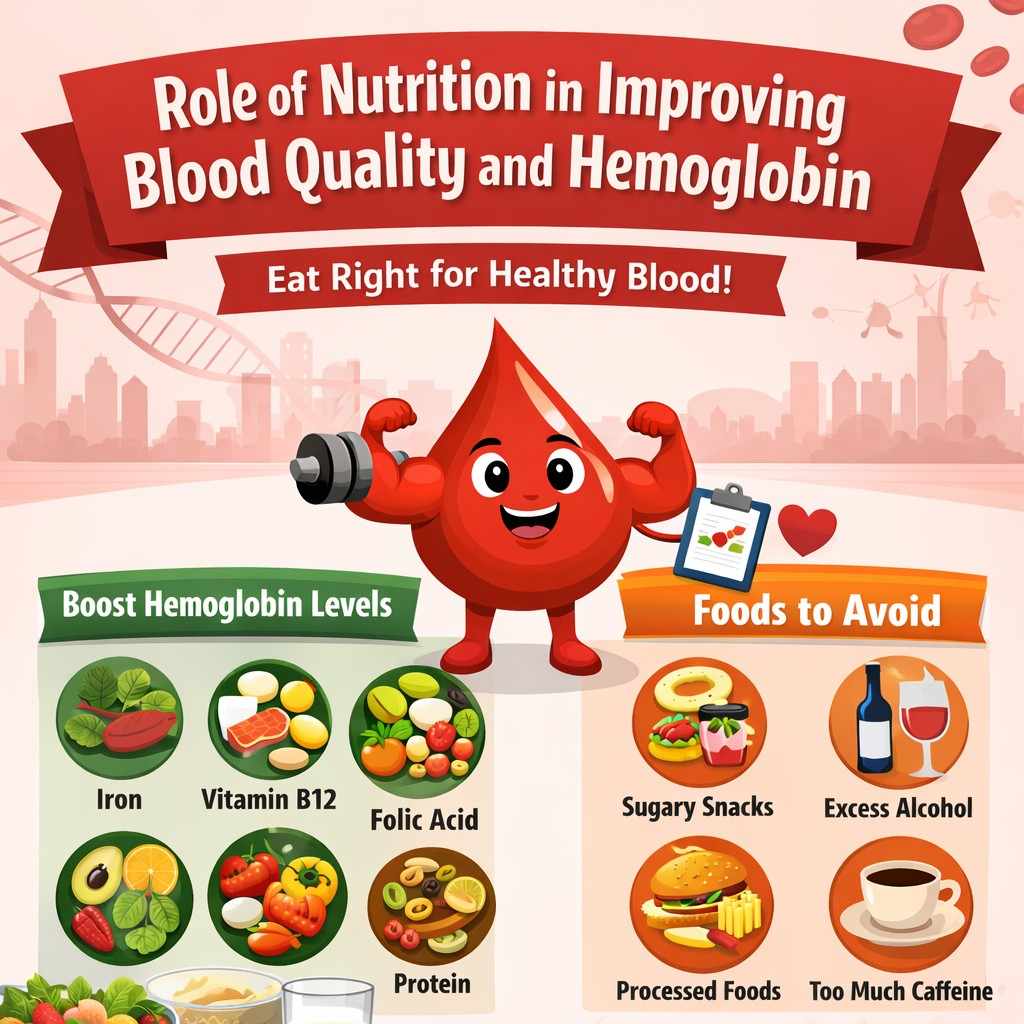 Role of Nutrition in Improving Blood Quality and Hemoglobin

Eat Right for Healthy Blood!

Boost Hemoglobin Levels

Iron

Vitamin B12

Folic Acid

Protein

Foods to Avoid

Sugary Snacks

Excess Alcohol

Processed Foods

Too Much Caffeine